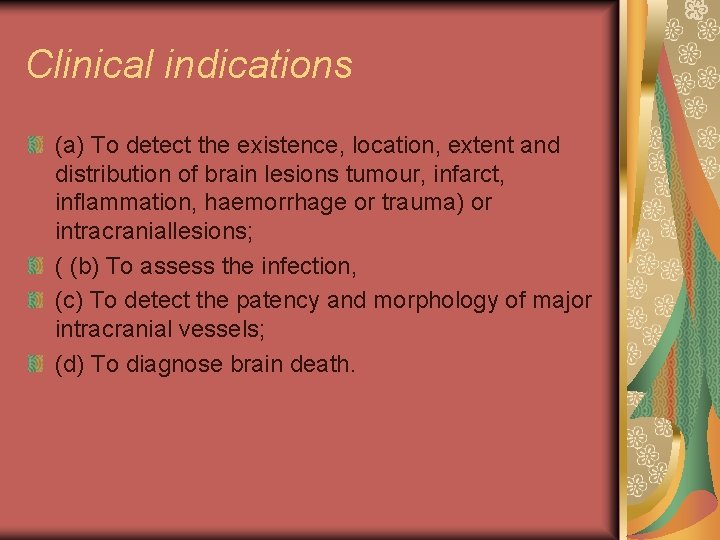 Clinical indications

(a) To detect the existence, location, extent and distribution of brain lesions tumour, infarct, inflammation, haemorrhage or trauma) or intracraniallesions;

( (b) To assess the infection,

(c) To detect the patency and morphology of major intracranial vessels;

(d) To diagnose brain death.